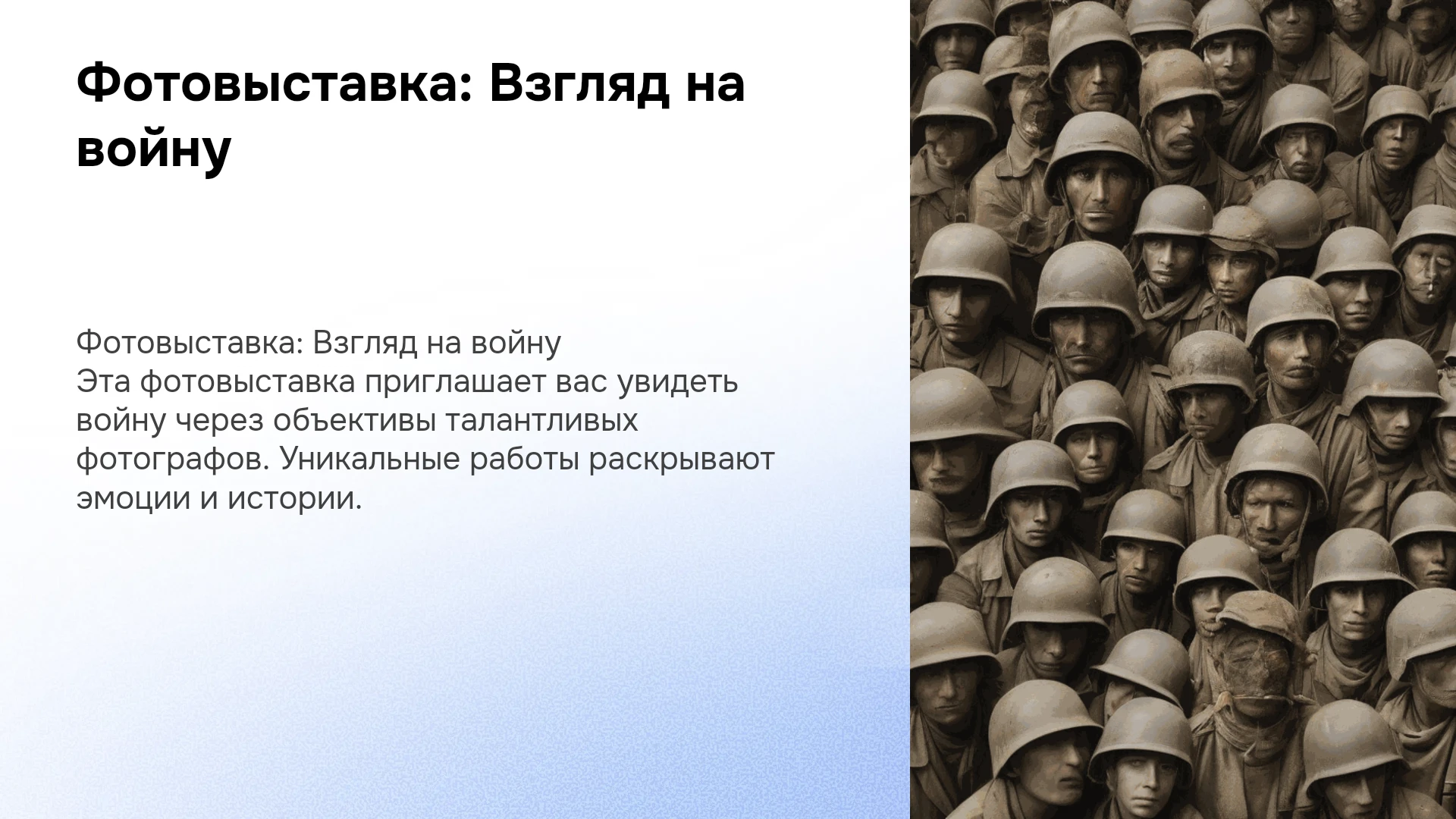 Фотовыставка: Взгляд на войну

Фотовыставка: Взгляд на войну
Эта фотовыставка приглашает вас увидеть войну через объективы талантливых фотографов. Уникальные работы раскрывают эмоции и истории.